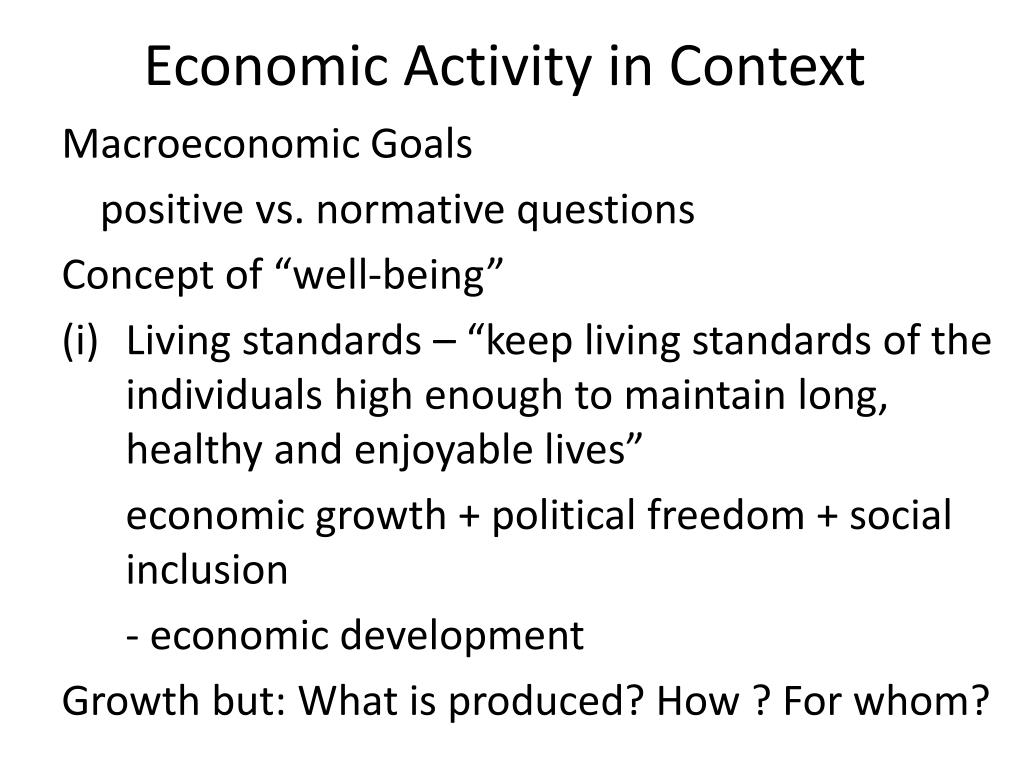 Economic Activity in Context

Macroeconomic Goals

positive vs. normative questions

Concept of “well-being”

(i) Living standards – “keep living standards of the individuals high enough to maintain long, healthy and enjoyable lives”

economic growth + political freedom + social inclusion

- economic development

Growth but: What is produced? How ? For whom?